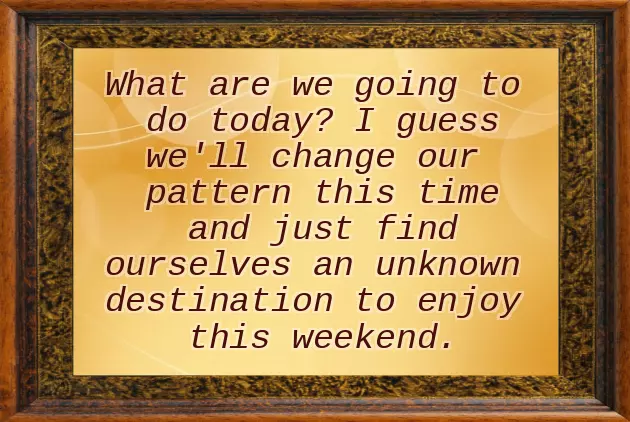 What are we going to do today? I guess we'll change our pattern this time and just find ourselves an unknown destination to enjoy this weekend.